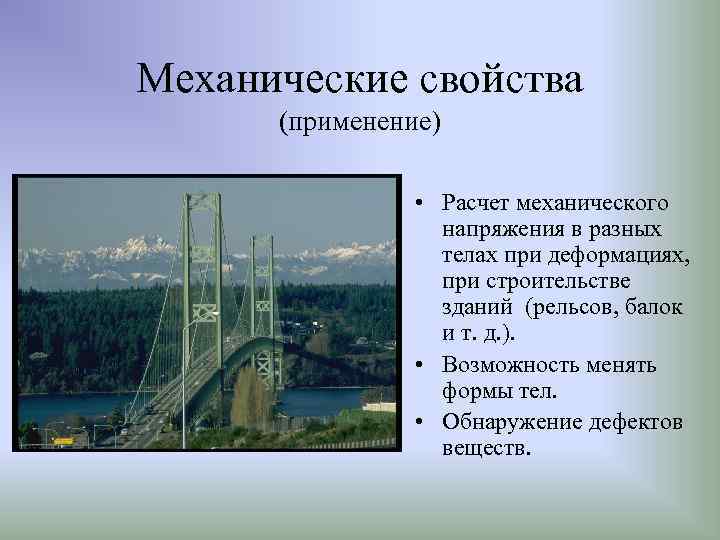 Механические свойства
(применение)

• Расчет механического напряжения в разных телах при деформациях, при строительстве зданий (рельсов, балок и т. д.).
• Возможность менять формы тел.
• Обнаружение дефектов веществ.